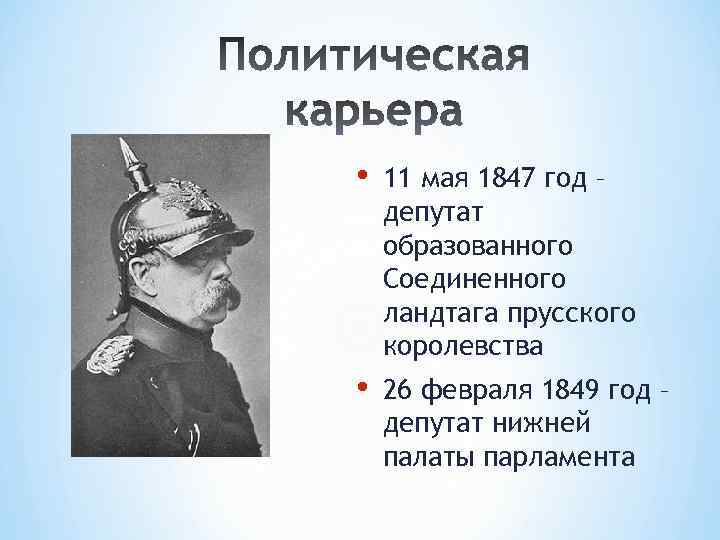 Политическая карьера

• 11 мая 1847 год – депутат образованного Соединенного ландтага прусского королевства

• 26 февраля 1849 год – депутат нижней палаты парламента